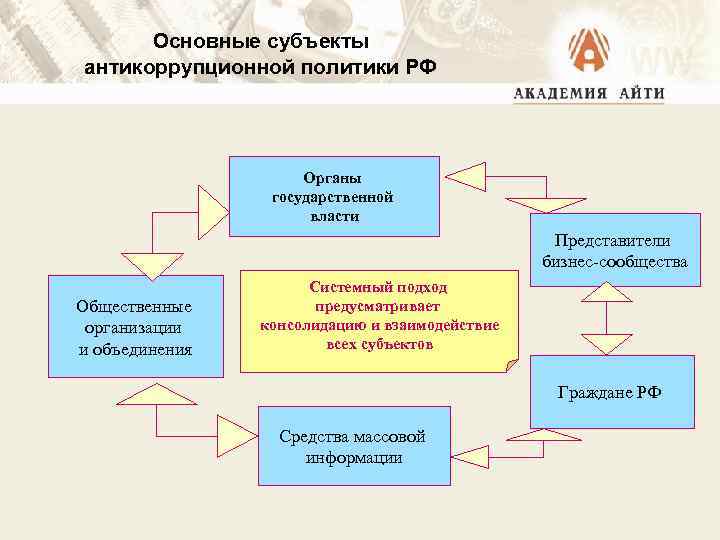 Основные субъекты антикоррупционной политики РФ

АКАДЕМИЯ АЙТИ

Органы государственной власти

Представители бизнес-сообщества

Общественные организации и объединения

Системный подход предусматривает консолидацию и взаимодействие всех субъектов

Граждане РФ

Средства массовой информации